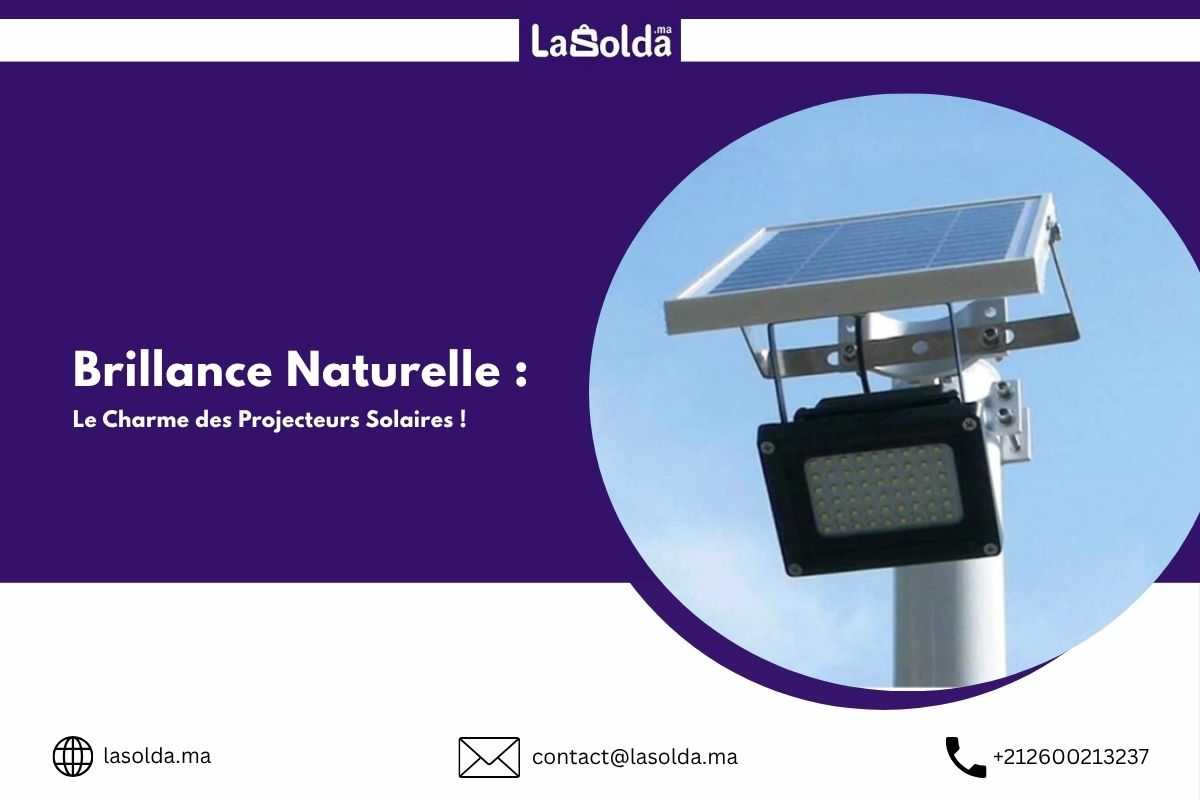 LaSolda.ma

Brillance Naturelle :

Le Charme des Projecteurs Solaires !

lasolda.ma

contact@lasolda.ma

+212600213237